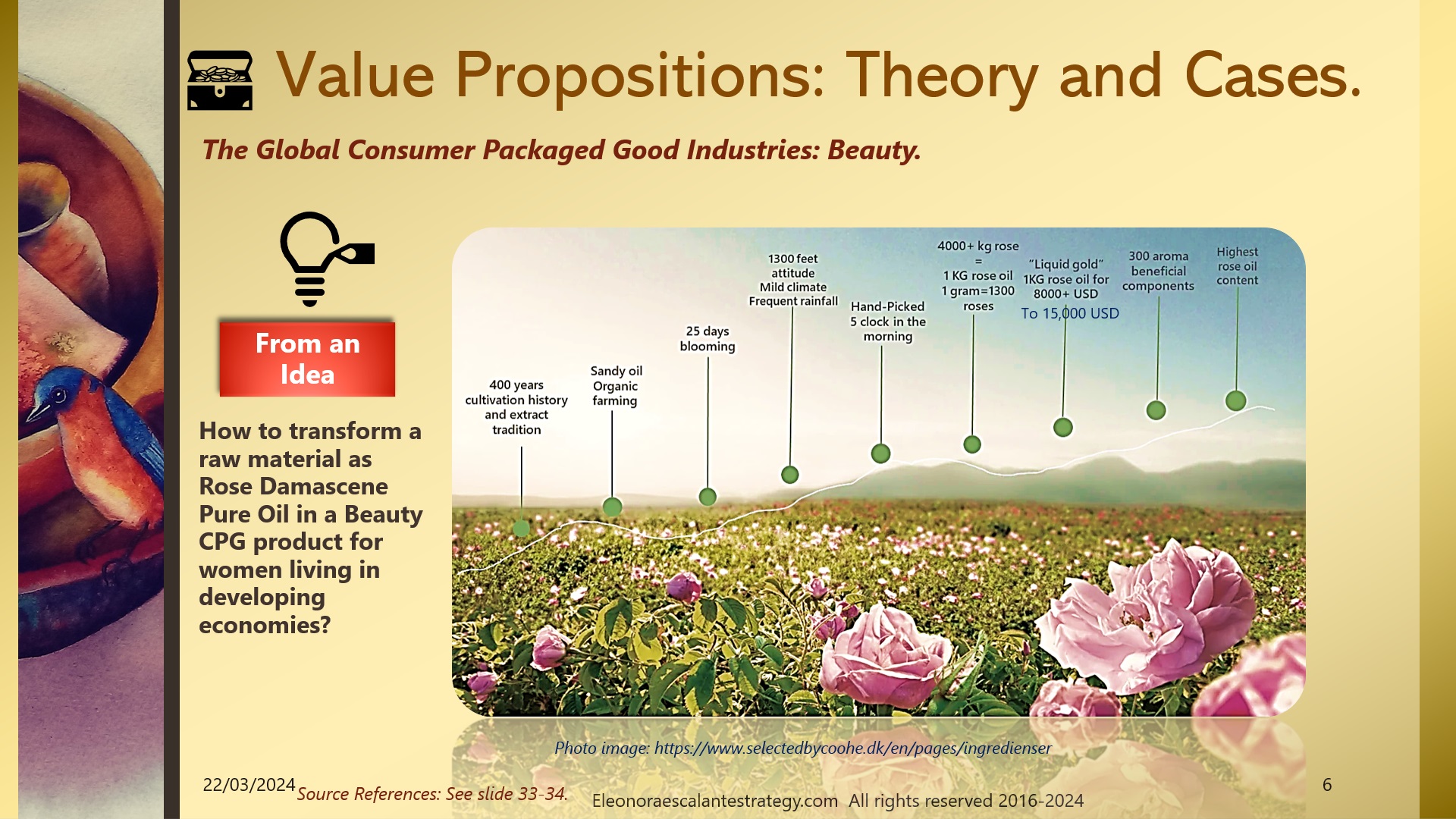 Value Propositions: Theory and Cases.

The Global Consumer Packaged Good Industries: Beauty.

From an Idea

How to transform a raw material as Rose Damascene Pure Oil in a Beauty CPG product for women living in developing economies?

400 years cultivation history and extract tradition

Sandy oil Organic farming

25 days blooming

1300 feet attitude Mild climate Frequent rainfall

Hand-Picked 5 clock in the morning

4000+ kg rose = 1 KG rose oil 1 gram=1300 roses

"Liquid gold" 1KG rose oil for 8000+ USD

To 15,000 USD

300 aroma beneficial components

Highest rose oil content

Photo image: https://www.selectedbycoohe.dk/en/pages/ingredienser

22/03/2024

Source References: See slide 33-34.

Eleonoraescalantestrategy.com All rights reserved 2016-2024

6